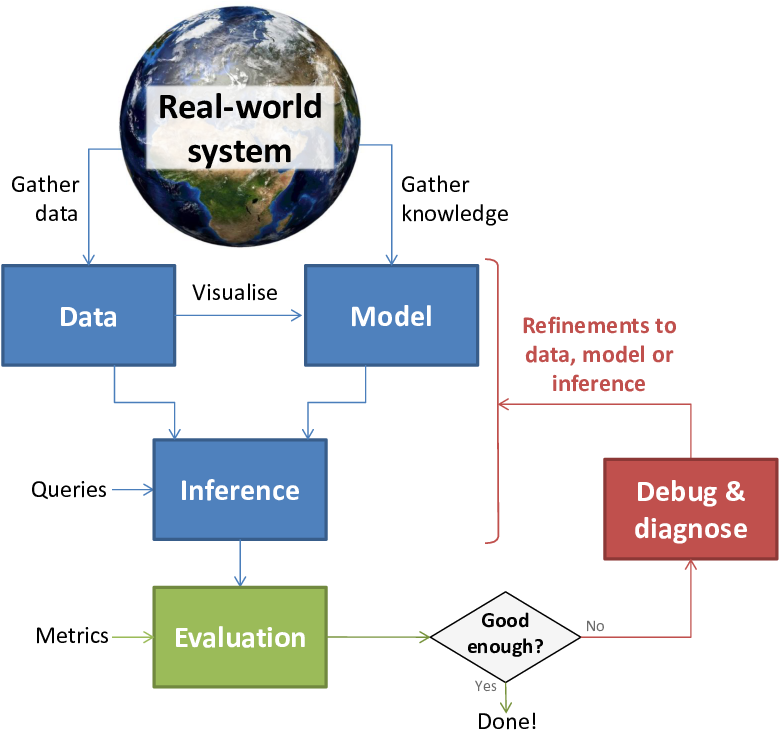 Real-world system

Gather data

Gather knowledge

Data

Visualise

Model

Refinements to data, model or inference

Queries

Inference

Debug & diagnose

Metrics

Evaluation

Good enough?

No

Yes

Done!